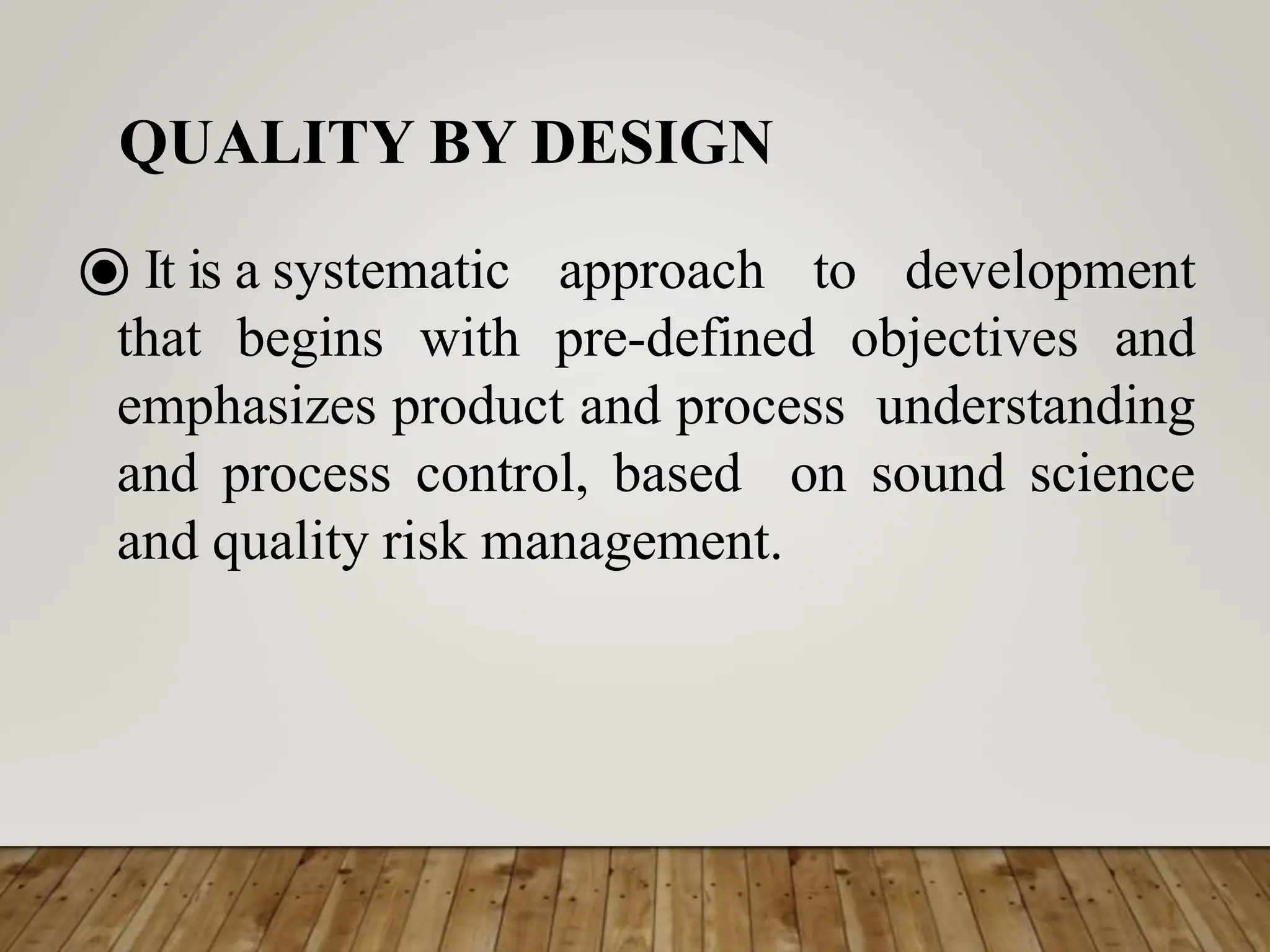 QUALITY BY DESIGN

◉ It is a systematic approach to development that begins with pre-defined objectives and emphasizes product and process understanding and process control, based on sound science and quality risk management.